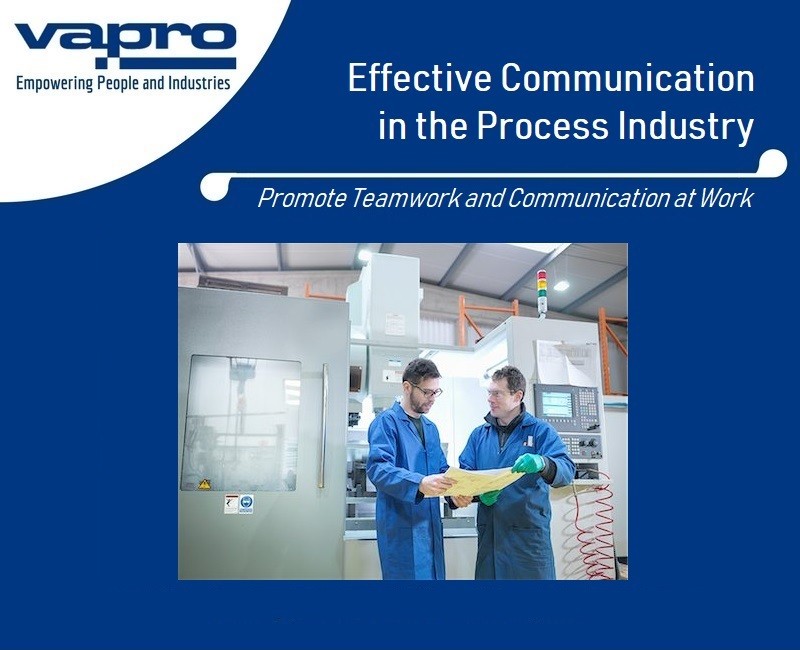 vapro
Empowering People and Industries

Effective Communication in the Process Industry

Promote Teamwork and Communication at Work